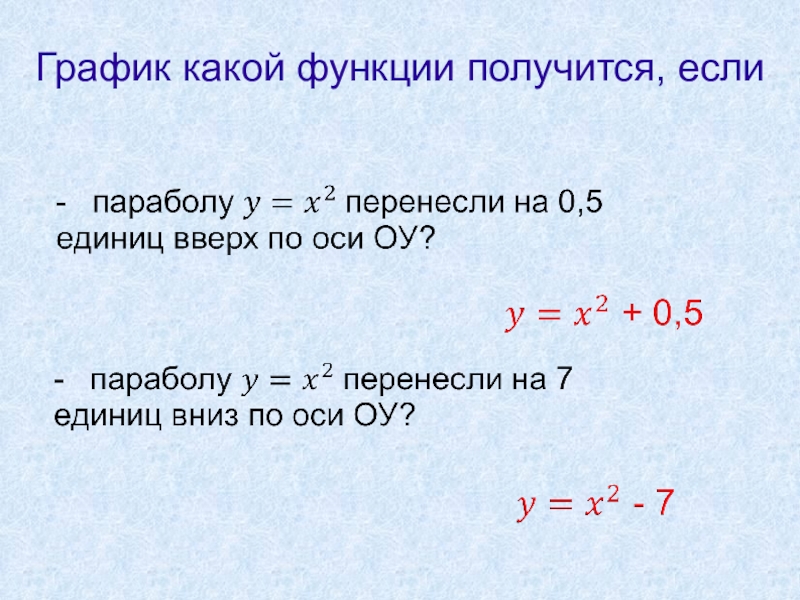 График какой функции получится, если

- параболу $y = x^2$ перенесли на 0,5 единиц вверх по оси ОУ?

$y = x^2$ + 0,5

- параболу $y = x^2$ перенесли на 7 единиц вниз по оси ОУ?

$y = x^2$ - 7